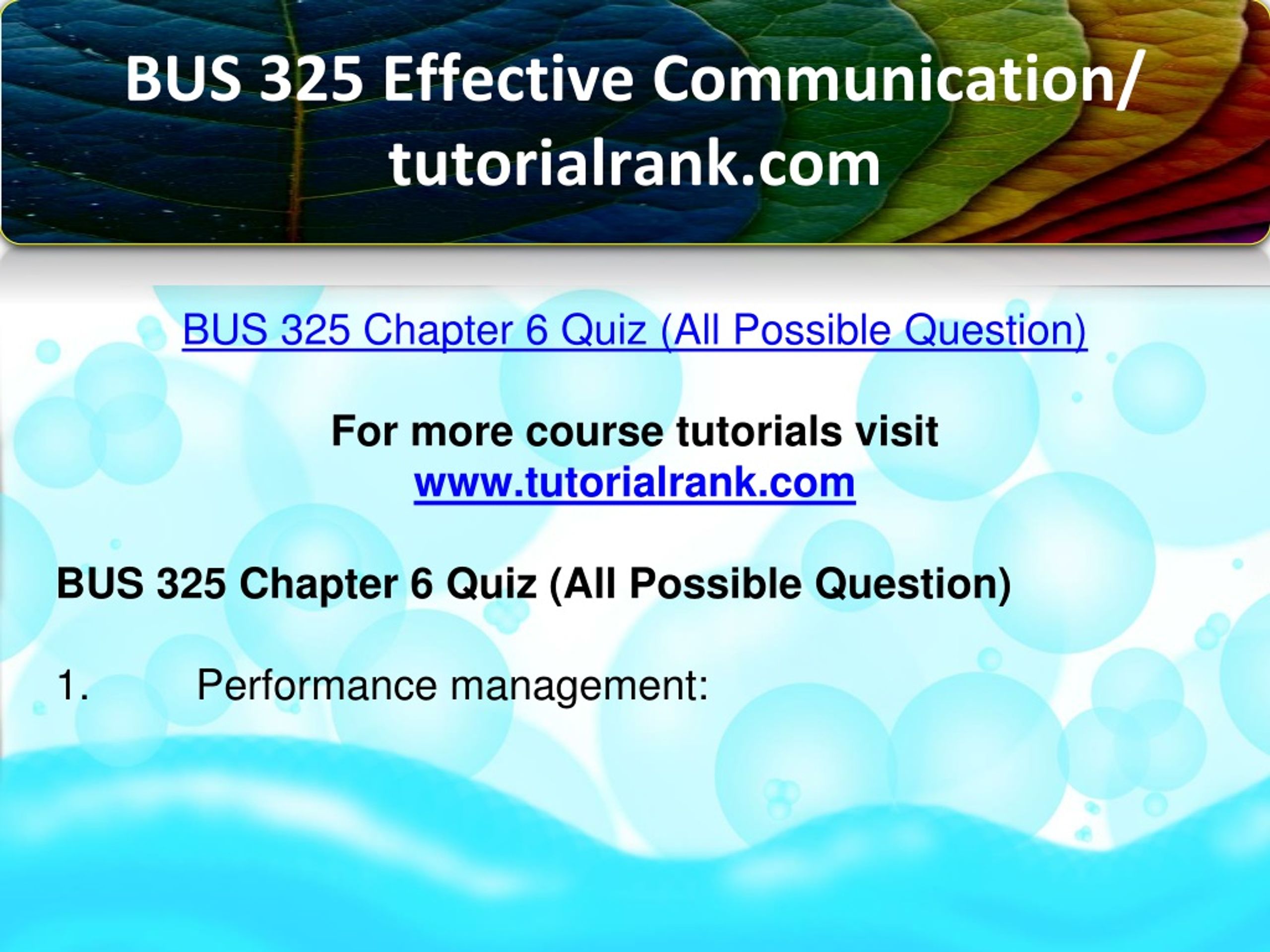 BUS 325 Effective Communication/ tutorialrank.com

BUS 325 Chapter 6 Quiz (All Possible Question)

For more course tutorials visit
www.tutorialrank.com

BUS 325 Chapter 6 Quiz (All Possible Question)

1. Performance management: